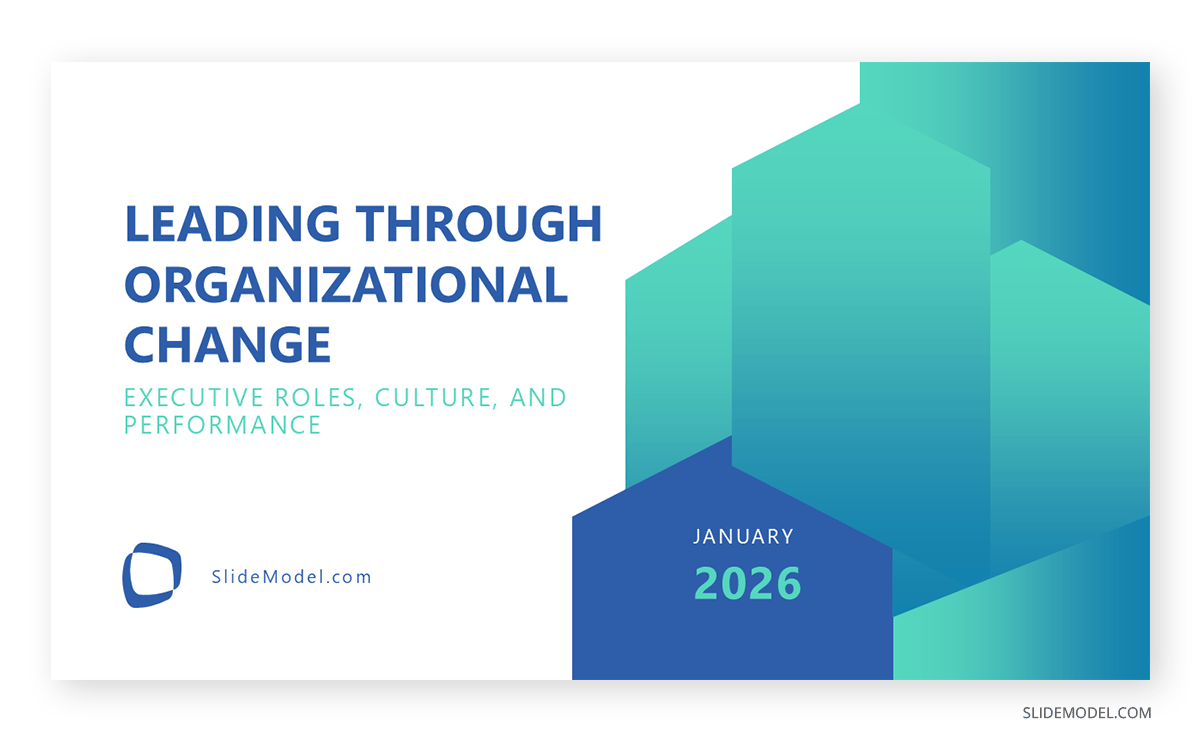 LEADING THROUGH ORGANIZATIONAL CHANGE

EXECUTIVE ROLES, CULTURE, AND PERFORMANCE

SlideModel.com

JANUARY

2026

SLIDEMODEL.COM